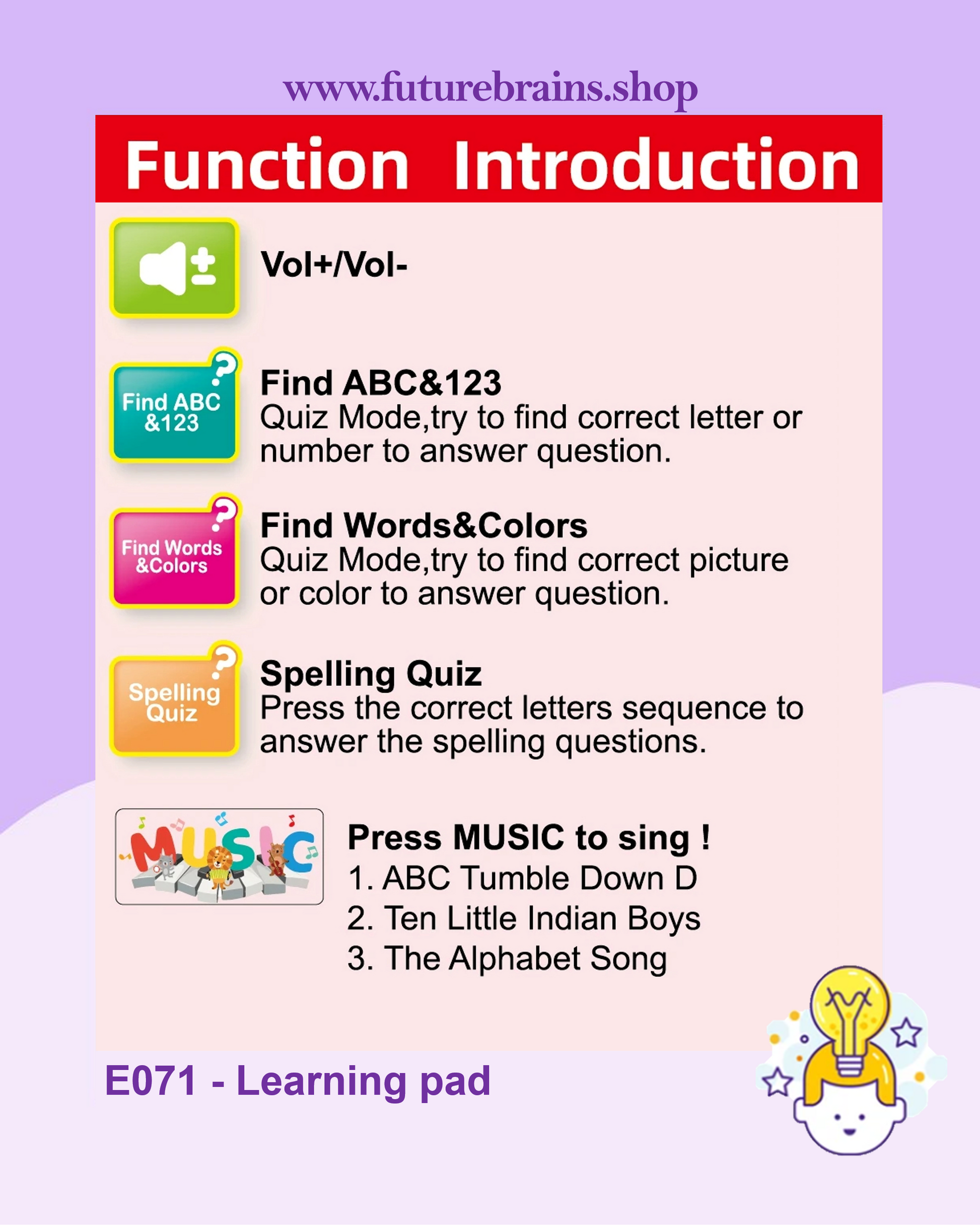 www.futurebrains.shop

Function Introduction

Vol+/Vol-

Find ABC &123

Find ABC&123
Quiz Mode,try to find correct letter or number to answer question.

Find Words &Colors

Find Words&Colors
Quiz Mode,try to find correct picture or color to answer question.

Spelling Quiz

Spelling Quiz
Press the correct letters sequence to answer the spelling questions.

MUSIC

Press MUSIC to sing !
1. ABC Tumble Down D
2. Ten Little Indian Boys
3. The Alphabet Song

E071 - Learning pad